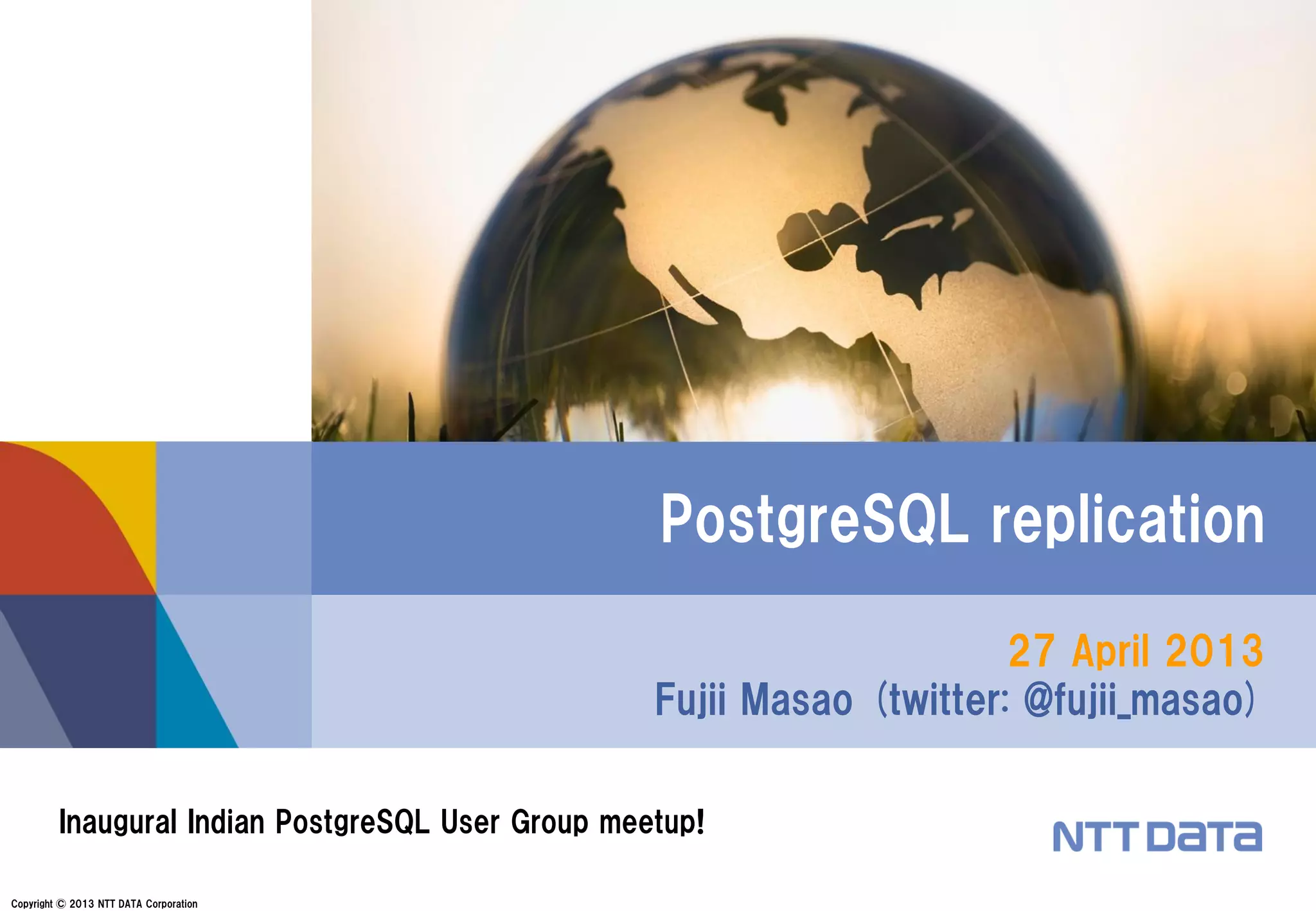 PostgreSQL replication

27 April 2013
Fujii Masao (twitter: @fujii_masao)

Inaugural Indian PostgreSQL User Group meetup!

NTT DATA

Copyright © 2013 NTT DATA Corporation